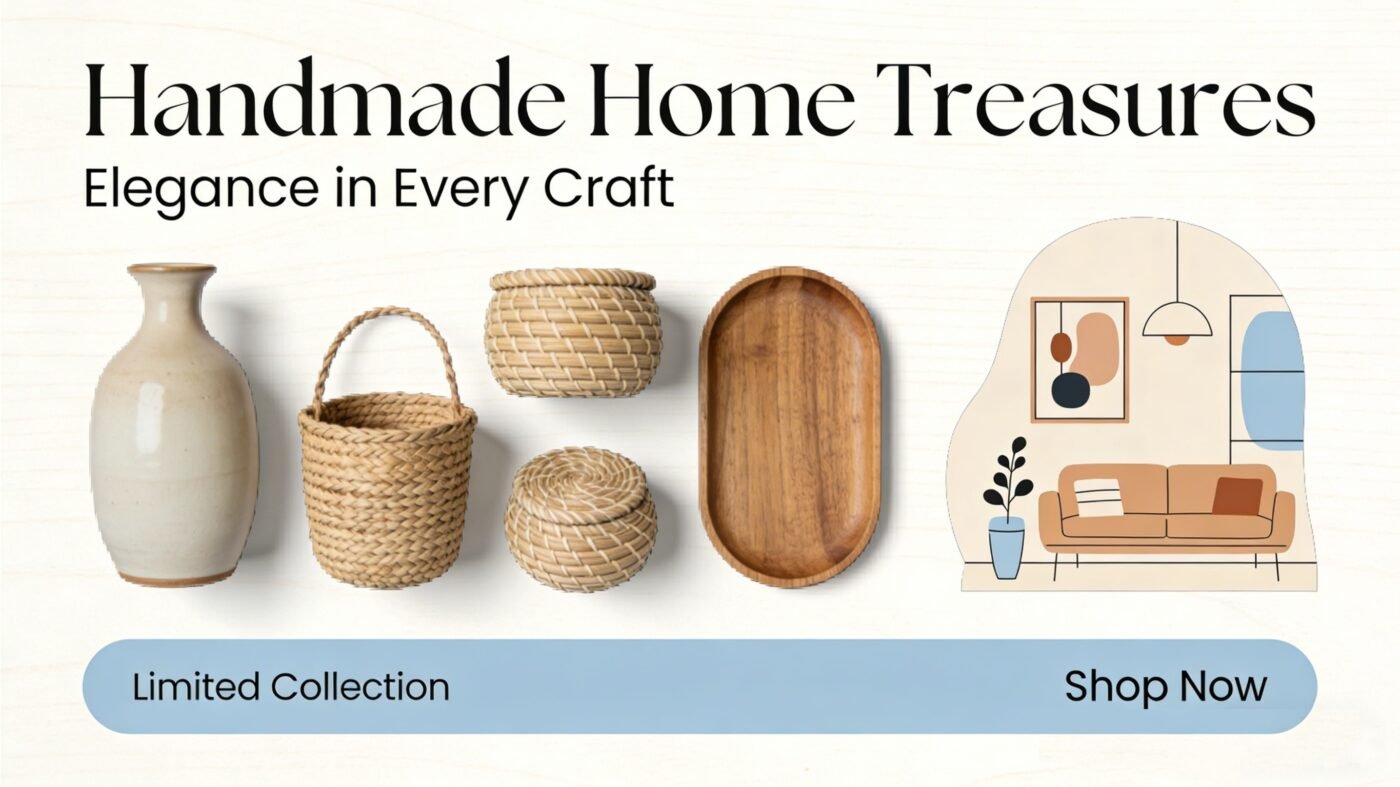 Handmade Home Treasures
Elegance in Every Craft

Limited Collection
Shop Now